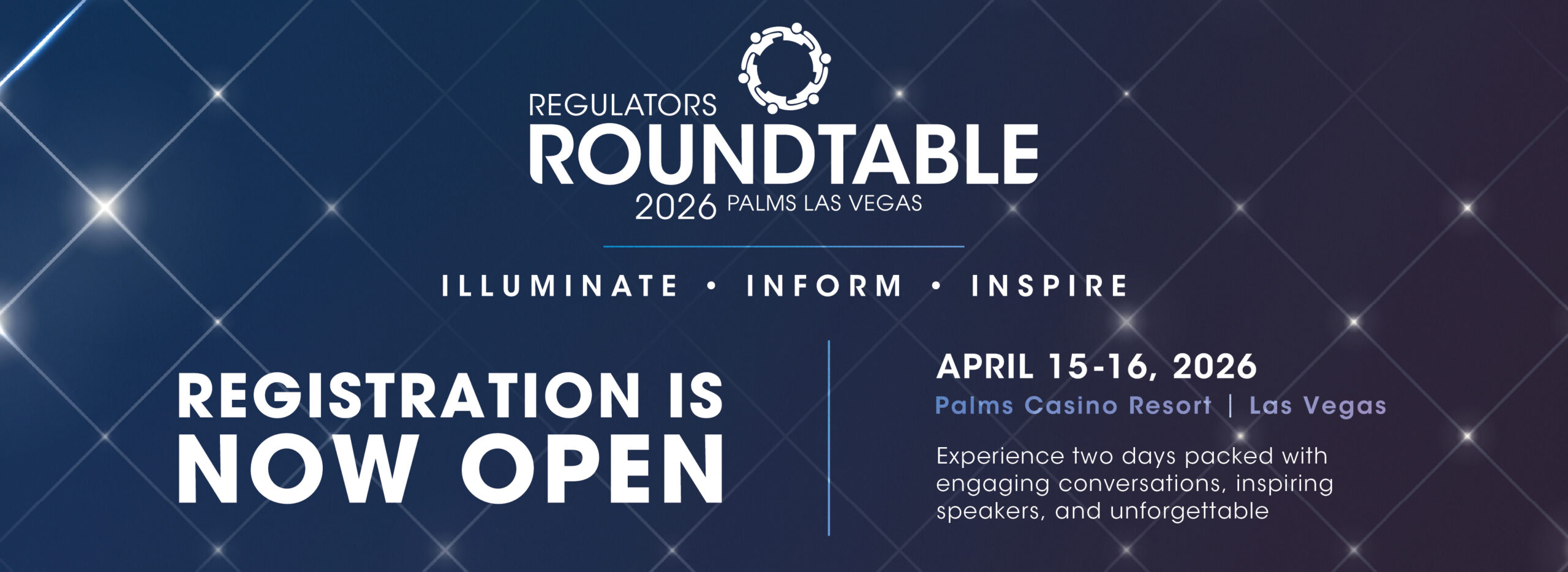 REGULATORS
ROUNDTABLE
2026 PALMS LAS VEGAS

ILLUMINATE • INFORM • INSPIRE

REGISTRATION IS NOW OPEN

APRIL 15-16, 2026
Palms Casino Resort | Las Vegas

Experience two days packed with engaging conversations, inspiring speakers, and unforgettable